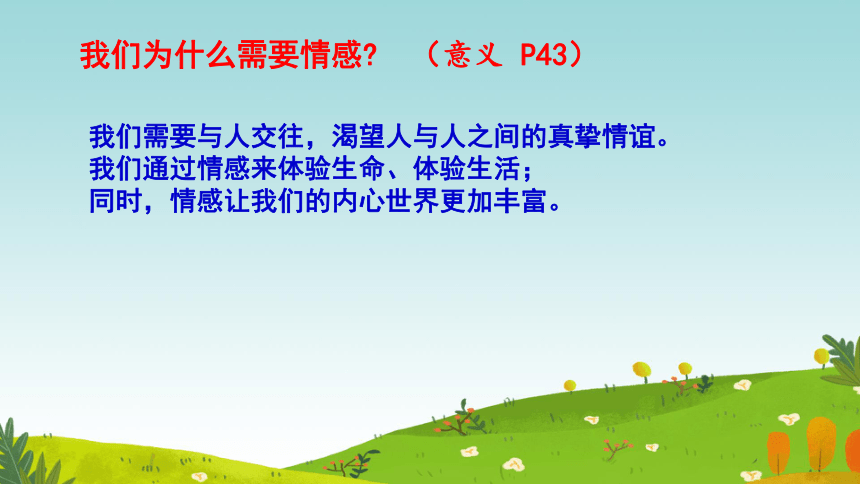 我们为什么需要情感？ （意义 P43）

我们需要与人交往，渴望人与人之间的真挚情谊。
我们通过情感来体验生命、体验生活；
同时，情感让我们的内心世界更加丰富。